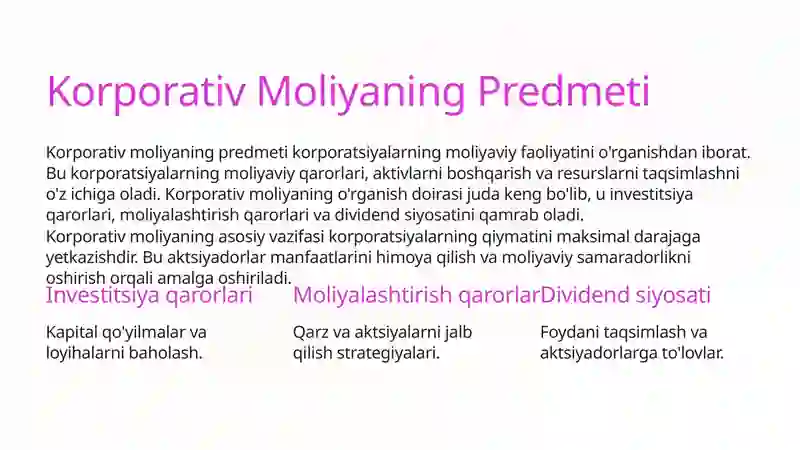 Korporativ Moliyaning Predmeti

Korporativ moliyaning predmeti korporatsiyalarning moliyaviy faoliyatini o'rganishdan iborat. Bu korporatsiyalarning moliyaviy qarorlari, aktivlarni boshqarish va resurslarni taqsimlashni o'z ichiga oladi. Korporativ moliyaning o'rganish doirasi juda keng bo'lib, u investitsiya qarorlari, moliyalashtirish qarorlari va dividend siyosatini qamrab oladi.
Korporativ moliyaning asosiy vazifasi korporatsiyalarning qiymatini maksimal darajaga yetkazishdir. Bu aktsiyadorlar manfaatlarini himoya qilish va moliyaviy samaradorlikni oshirish orqali amalga oshiriladi.

Investitsiya qarorlari

Kapital qo'yilmalar va loyihalarni baholash.

Moliyalashtirish qarorlar

Qarz va aktsiyalarni jalb qilish strategiyalari.

Dividend siyosati

Foydani taqsimlash va aktsiyadorlarga to'lovlar.